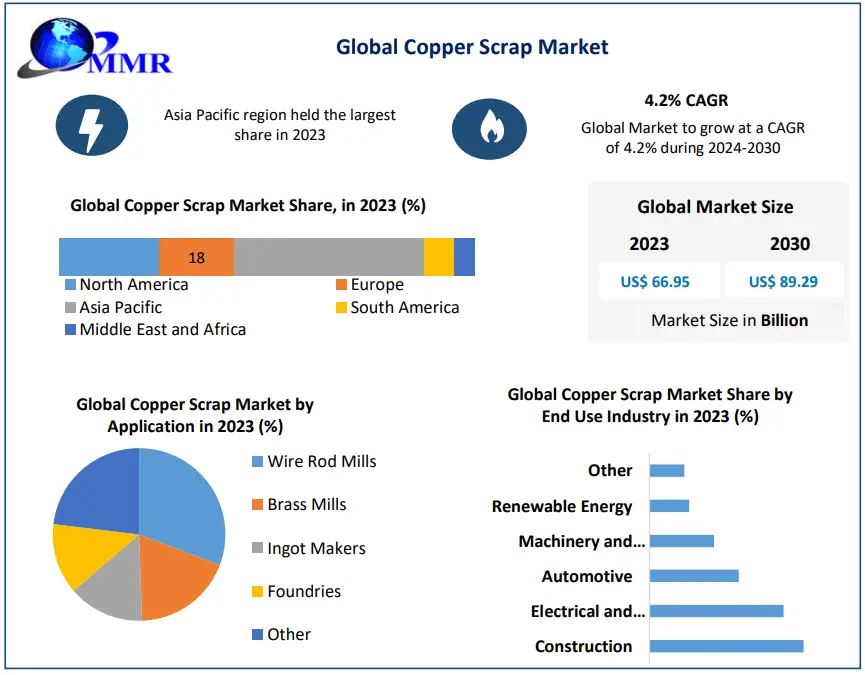 MMR

Global Copper Scrap Market

Asia Pacific region held the largest share in 2023

4.2% CAGR

Global Market to grow at a CAGR of 4.2% during 2024-2030

Global Copper Scrap Market Share, in 2023 (%)

18

North America
Europe
Asia Pacific
South America
Middle East and Africa

Global Market Size

| 2023 | 2030 |
|---|---|
| US$ 66.95 | US$ 89.29 |

Market Size in Billion

Global Copper Scrap Market by Application in 2023 (%)

Wire Rod Mills
Brass Mills
Ingot Makers
Foundries
Other

Global Copper Scrap Market Share by End Use Industry in 2023 (%)

Other
Renewable Energy
Machinery and...
Automotive
Electrical and...
Construction